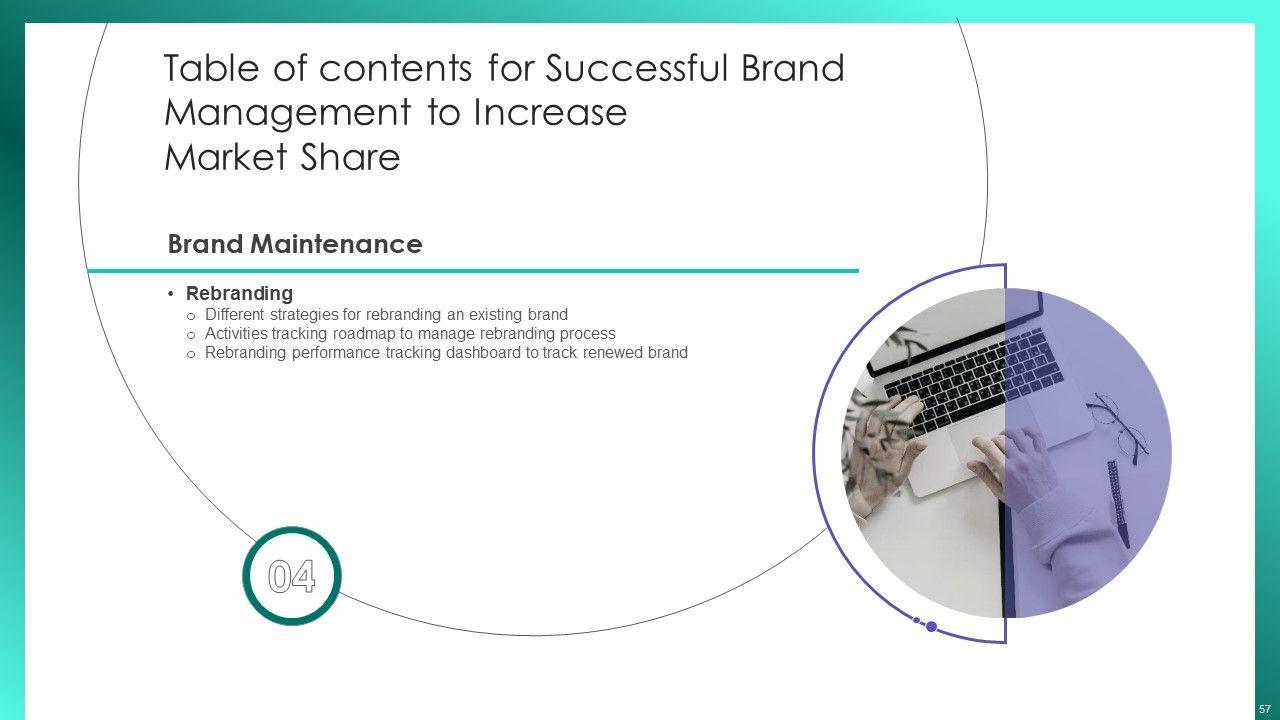 Table of contents for Successful Brand Management to Increase Market Share

Brand Maintenance

• Rebranding
 o Different strategies for rebranding an existing brand
 o Activities tracking roadmap to manage rebranding process
 o Rebranding performance tracking dashboard to track renewed brand

04

57